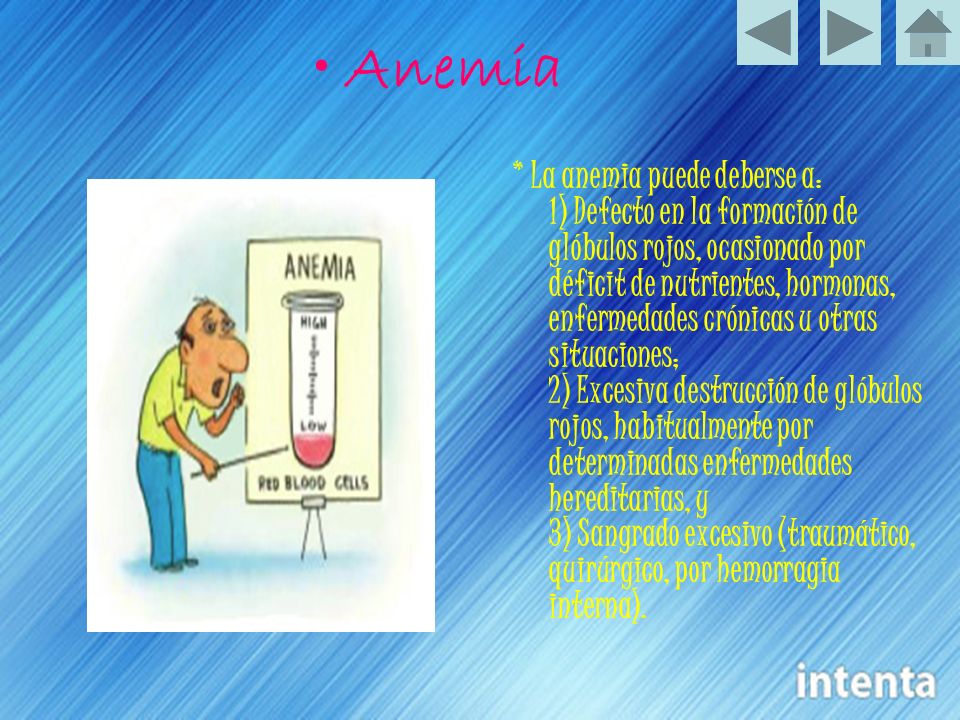 • Anemia

ANEMIA
HIGH
LOW
RED BLOOD CELLS

* La anemia puede deberse a:
1) Defecto en la formación de glóbulos rojos, ocasionado por déficit de nutrientes, hormonas, enfermedades crónicas u otras situaciones;
2) Excesiva destrucción de glóbulos rojos, habitualmente por determinadas enfermedades hereditarias, y
3) Sangrado excesivo (traumático, quirúrgico, por hemorragia interna).

intenta